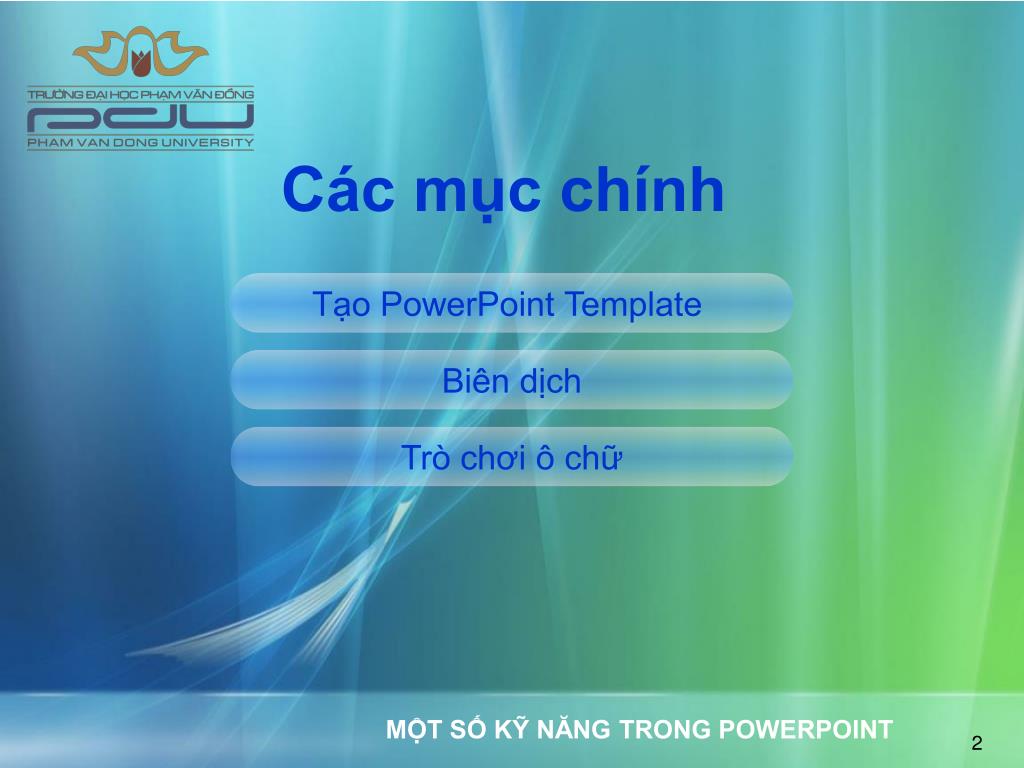 TRƯỜNG ĐẠI HỌC PHẠM VĂN ĐỒNG
PDU
PHAM VAN DONG UNIVERSITY

Các mục chính

Tạo PowerPoint Template

Biên dịch

Trò chơi ô chữ

MỘT SỐ KỸ NĂNG TRONG POWERPOINT

2